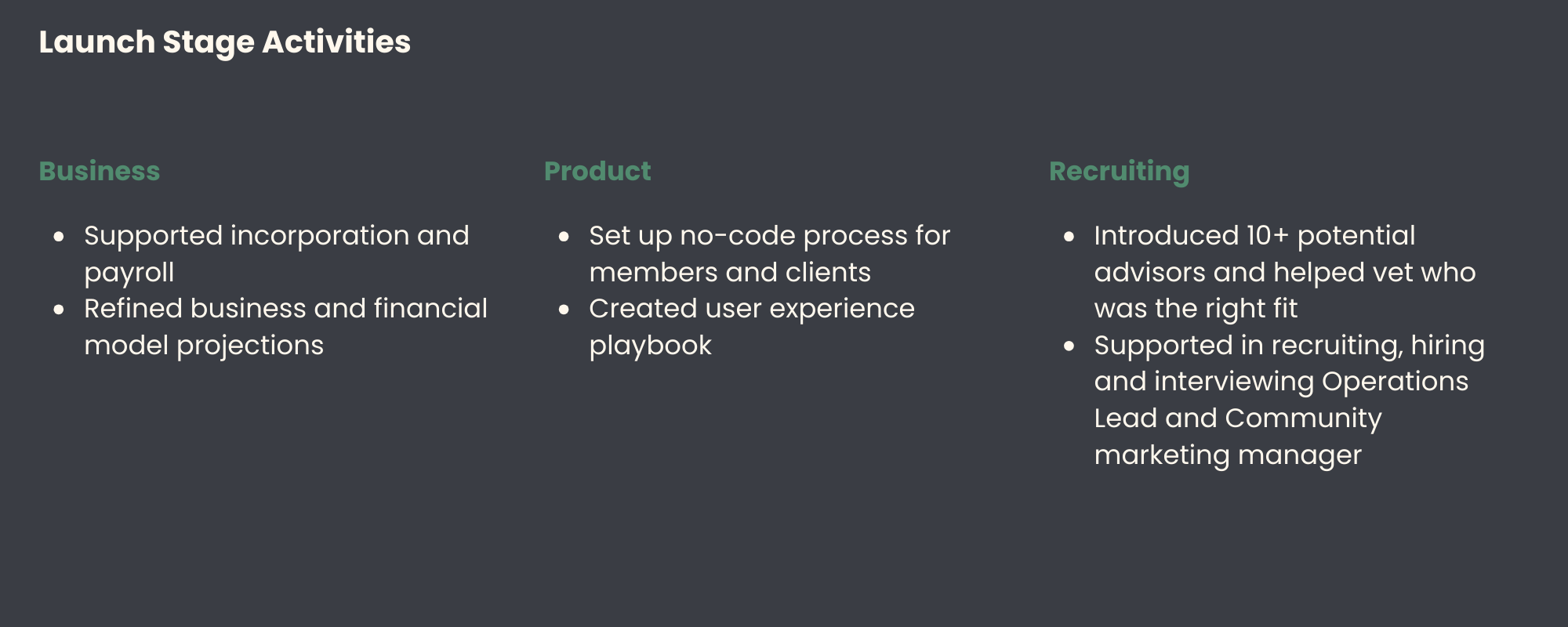 Launch Stage Activities

Business

- Supported incorporation and payroll
- Refined business and financial model projections

Product

- Set up no-code process for members and clients
- Created user experience playbook

Recruiting

- Introduced 10+ potential advisors and helped vet who was the right fit
- Supported in recruiting, hiring and interviewing Operations Lead and Community marketing manager